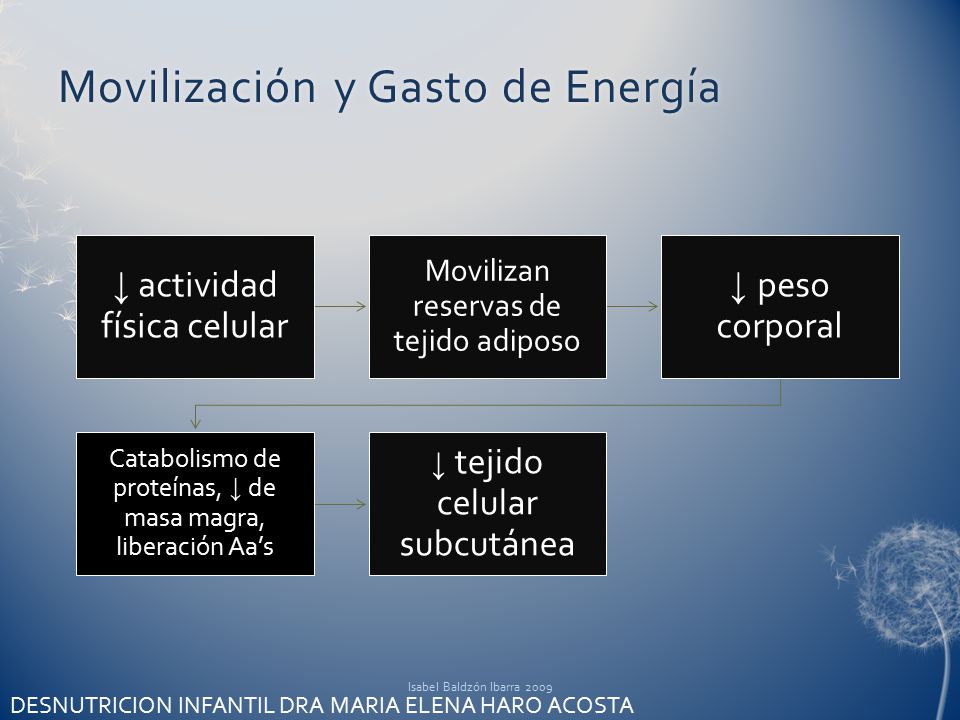 Movilización y Gasto de Energía

↓ actividad física celular

Movilizan reservas de tejido adiposo

↓ peso corporal

Catabolismo de proteínas, ↓ de masa magra, liberación Aa's

↓ tejido celular subcutánea

Isabel Baldzón Ibarra 2009

DESNUTRICION INFANTIL DRA MARIA ELENA HARO ACOSTA